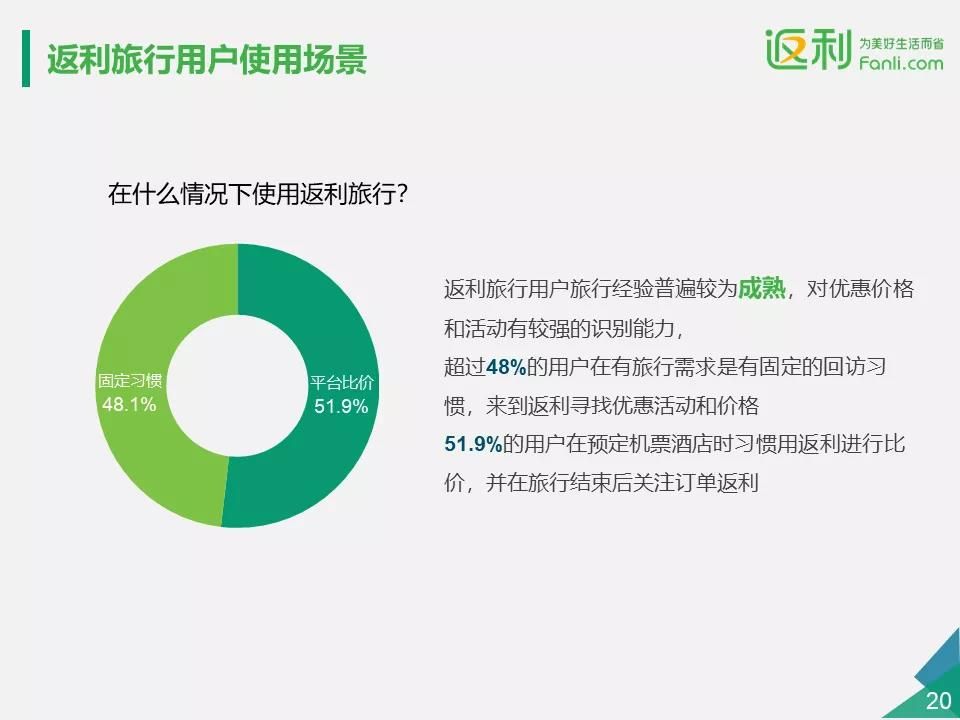 返利旅行用户使用场景

返利 为美好生活而省 Fanli.com

在什么情况下使用返利旅行?

固定习惯
48.1%

平台比价
51.9%

返利旅行用户旅行经验普遍较为成熟，对优惠价格和活动有较强的识别能力，
超过48%的用户在有旅行需求是有固定的回访习惯，来到返利寻找优惠活动和价格
51.9%的用户在预定机票酒店时习惯用返利进行比价，并在旅行结束后关注订单返利

20